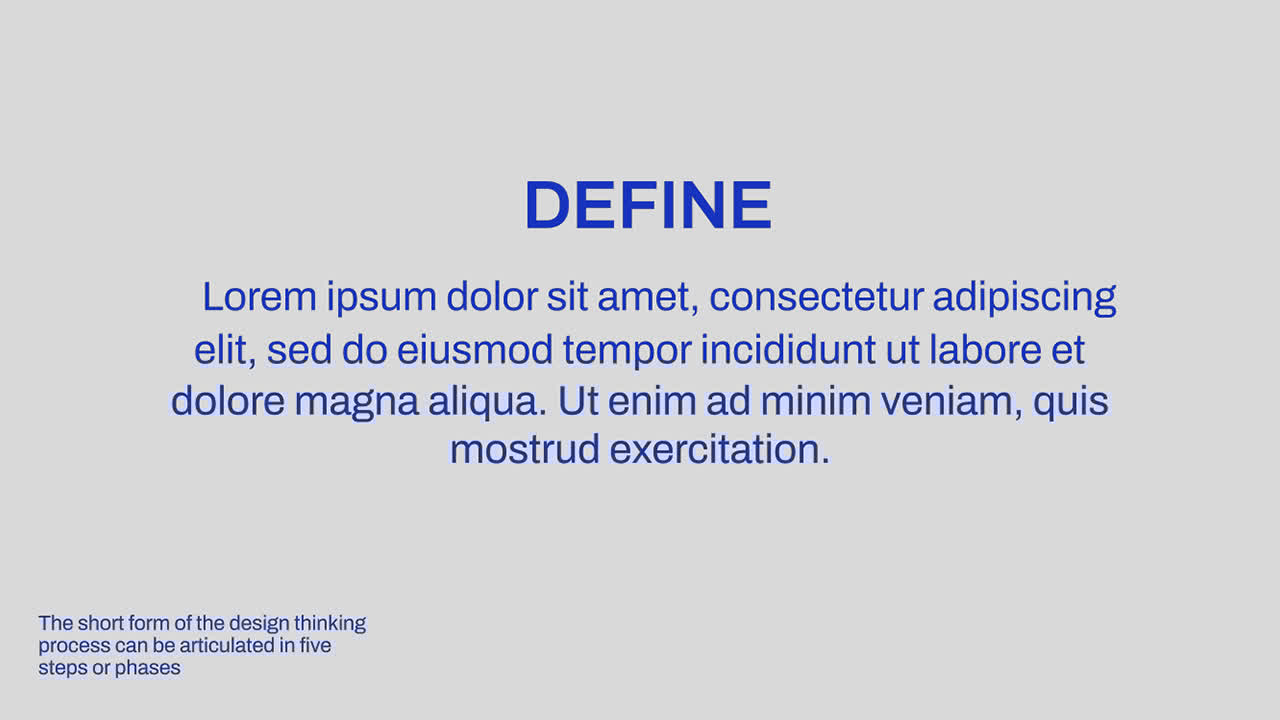 DEFINE

Lorem ipsum dolor sit amet, consectetur adipiscing elit, sed do eiusmod tempor incididunt ut labore et dolore magna aliqua. Ut enim ad minim veniam, quis mostrud exercitation.

The short form of the design thinking process can be articulated in five steps or phases